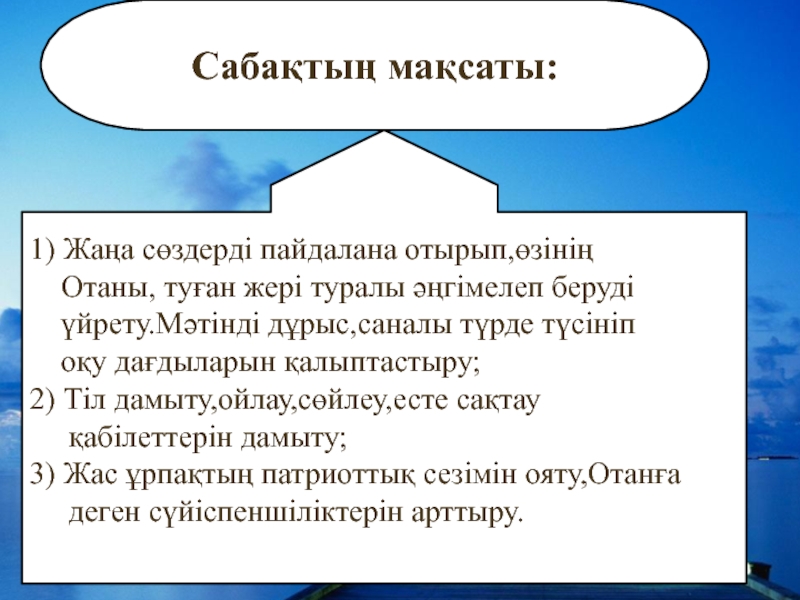 Сабақтың мақсаты:

1) Жаңа сөздерді пайдалана отырып,өзінің Отаны, туған жері туралы әңгімелеп беруді үйрету.Мәтінді дұрыс,саналы түрде түсініп оқу дағдыларын қалыптастыру;
2) Тіл дамыту,ойлау,сөйлеу,есте сақтау қабілеттерін дамыту;
3) Жас ұрпақтың патриоттық сезімін ояту,Отанға деген сүйіспеншіліктерін арттыру.